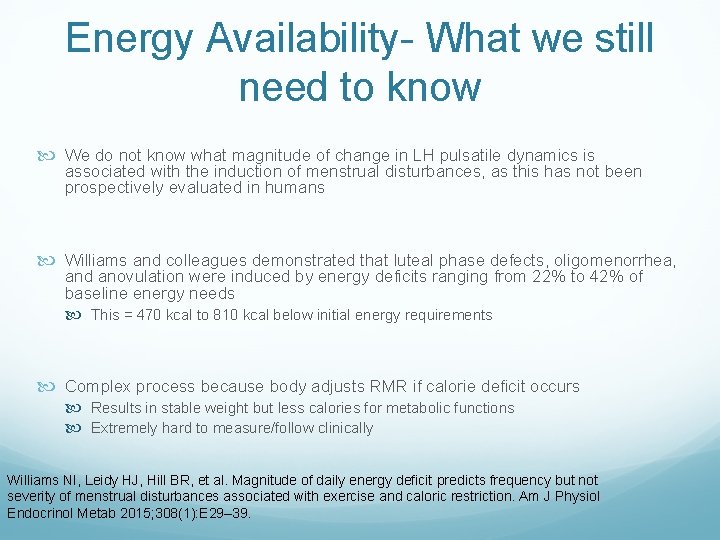 Energy Availability- What we still need to know

We do not know what magnitude of change in LH pulsatile dynamics is associated with the induction of menstrual disturbances, as this has not been prospectively evaluated in humans

Williams and colleagues demonstrated that luteal phase defects, oligomenorrhea, and anovulation were induced by energy deficits ranging from 22% to 42% of baseline energy needs

This = 470 kcal to 810 kcal below initial energy requirements

Complex process because body adjusts RMR if calorie deficit occurs

Results in stable weight but less calories for metabolic functions

Extremely hard to measure/follow clinically

Williams NI, Leidy HJ, Hill BR, et al. Magnitude of daily energy deficit predicts frequency but not severity of menstrual disturbances associated with exercise and caloric restriction. Am J Physiol Endocrinol Metab 2015;308(1):E29–39.